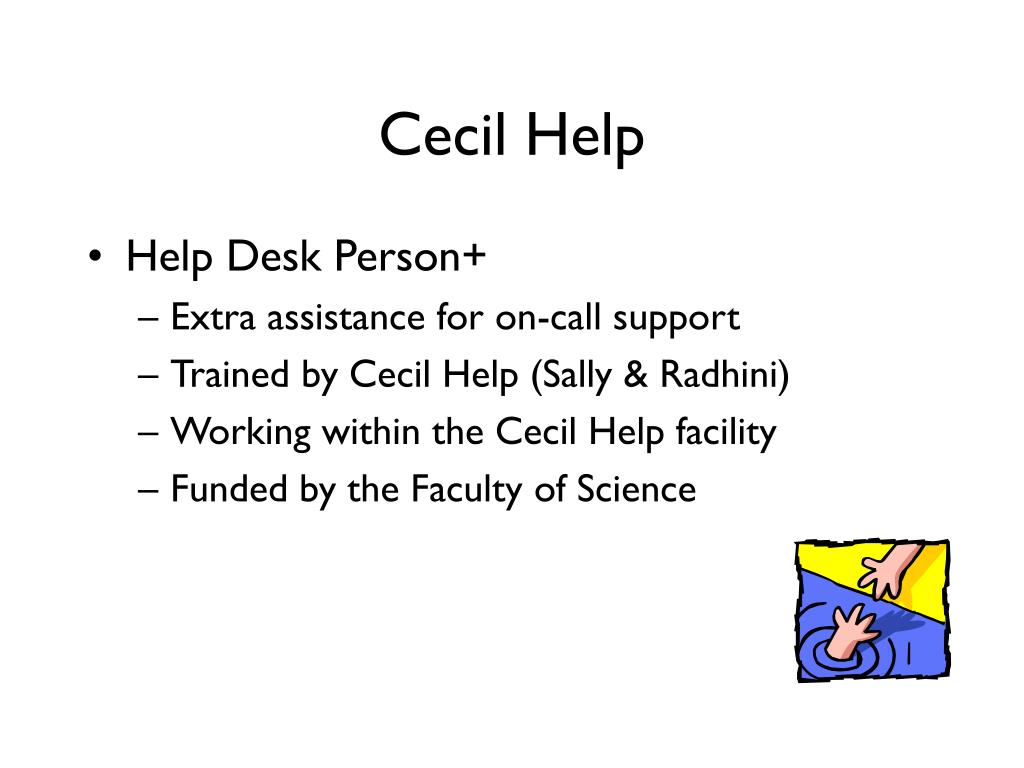 Cecil Help

• Help Desk Person+
– Extra assistance for on-call support
– Trained by Cecil Help (Sally & Radhini)
– Working within the Cecil Help facility
– Funded by the Faculty of Science